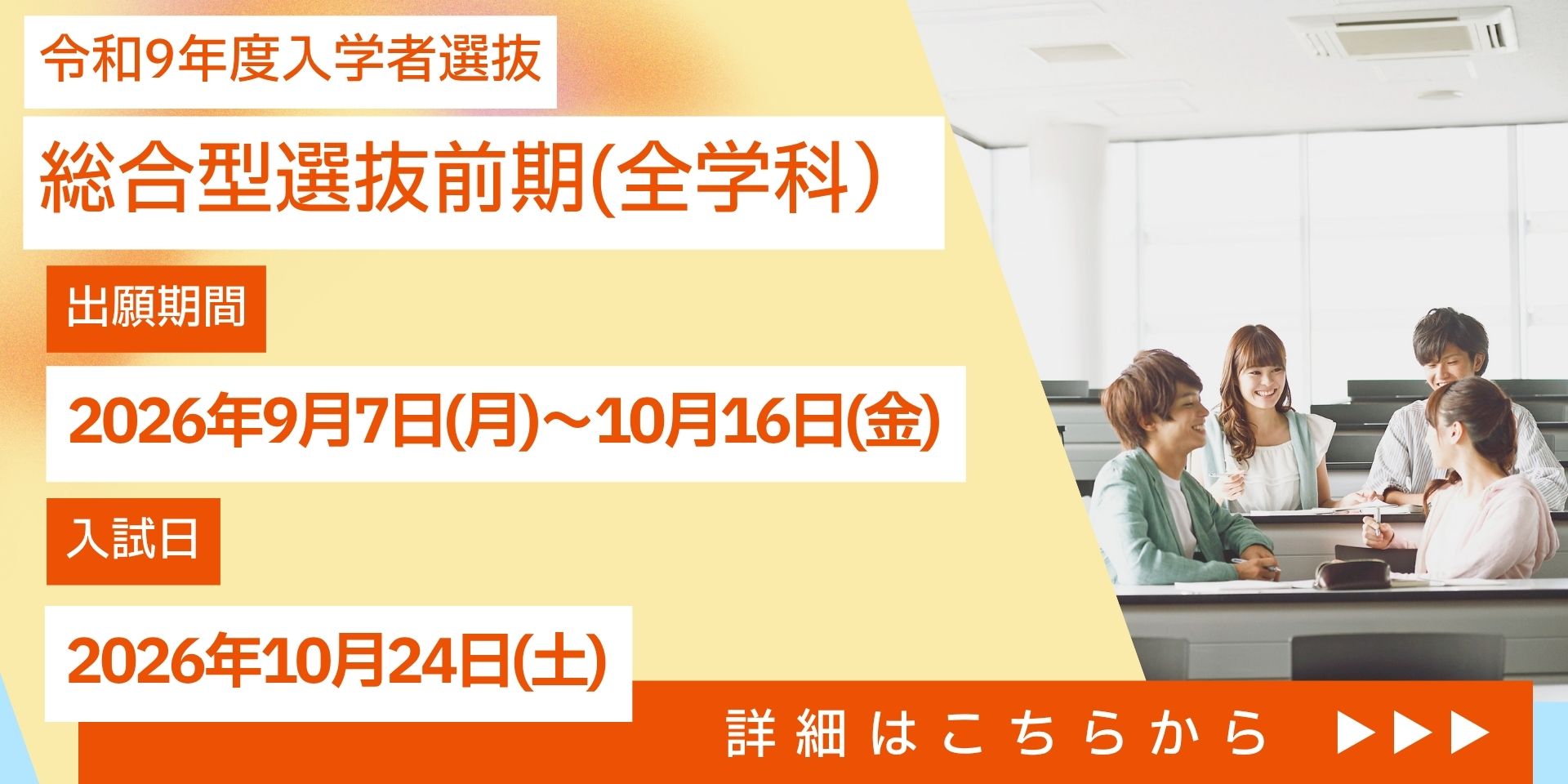 令和9年度入学者選抜

総合型選抜前期(全学科）

出願期間

2026年9月7日(月)～10月16日(金)

入試日

2026年10月24日(土)

詳細はこちらから ▶▶▶